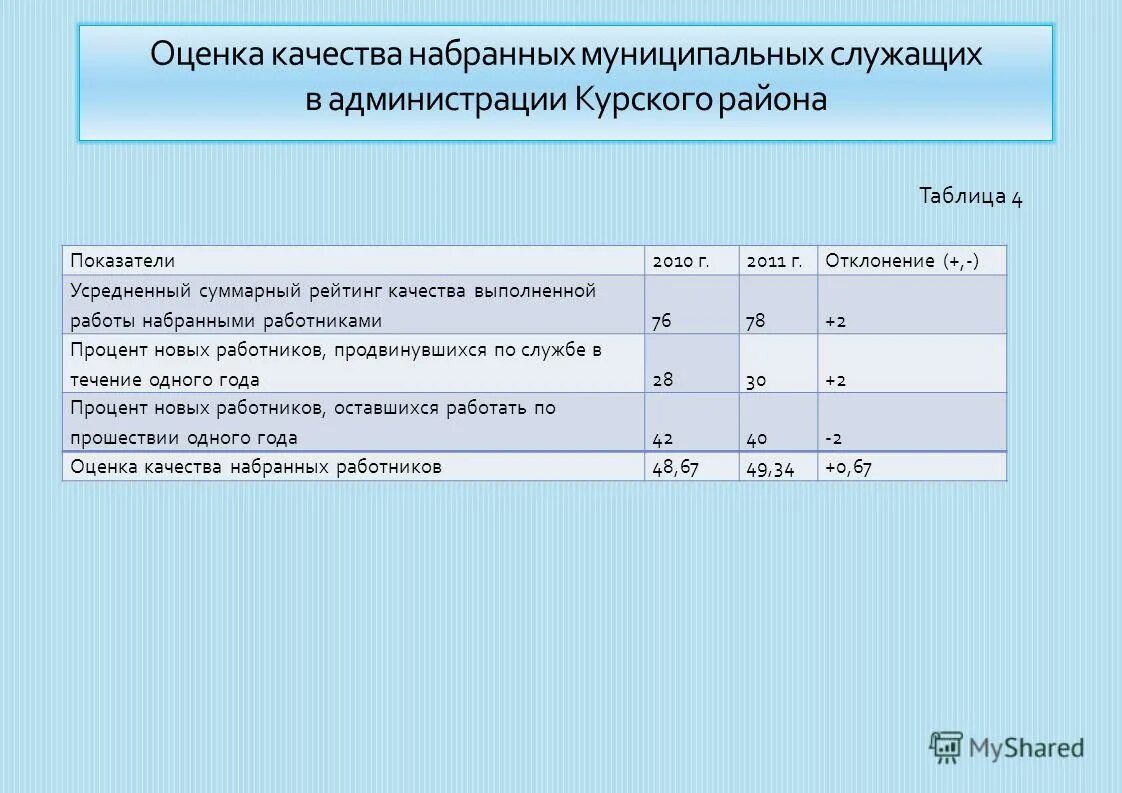 Оценка качества набранных муниципальных служащих в администрации Курского района

Таблица 4

| Показатели | 2010 г. | 2011 г. | Отклонение (+,-) |
|---|---|---|---|
| Усредненный суммарный рейтинг качества выполненной работы набранными работниками | 76 | 78 | +2 |
| Процент новых работников, продвинувшихся по службе в течение одного года | 28 | 30 | +2 |
| Процент новых работников, оставшихся работать по прошествии одного года | 42 | 40 | -2 |
| Оценка качества набранных работников | 48,67 | 49,34 | +0,67 |

MyShared